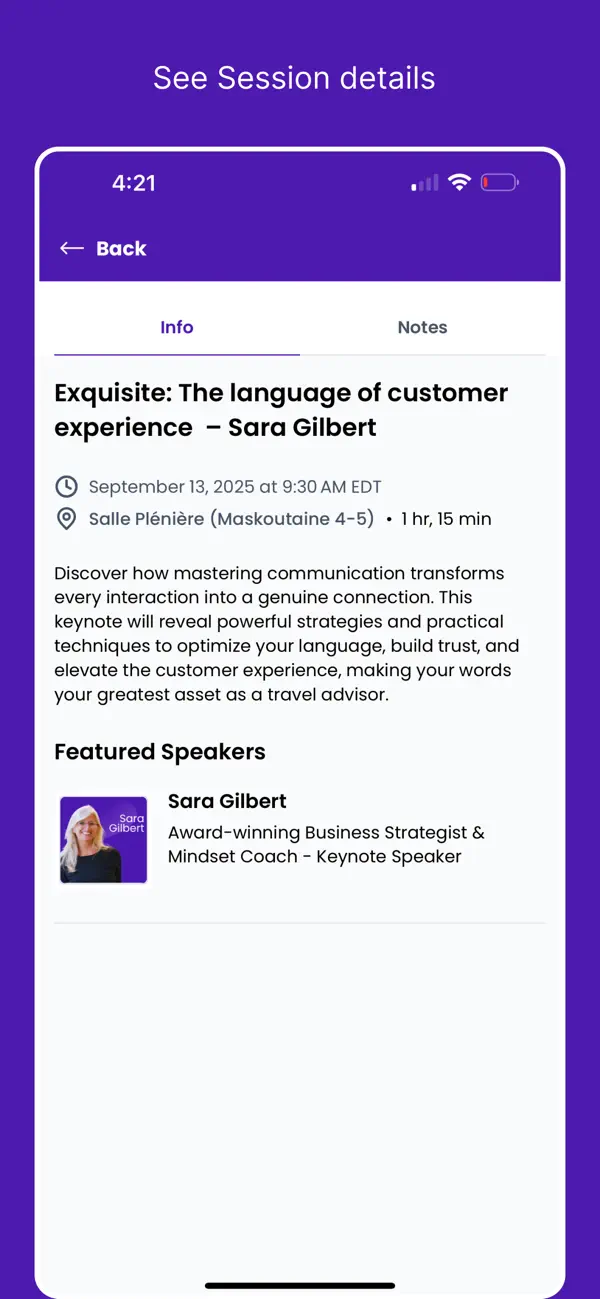 See Session details

4:21

← Back

Info

Notes

Exquisite: The language of customer experience – Sara Gilbert

September 13, 2025 at 9:30 AM EDT

Salle Plénière (Maskoutaine 4-5) • 1 hr, 15 min

Discover how mastering communication transforms every interaction into a genuine connection. This keynote will reveal powerful strategies and practical techniques to optimize your language, build trust, and elevate the customer experience, making your words your greatest asset as a travel advisor.

Featured Speakers

Sara Gilbert

Sara Gilbert

Award-winning Business Strategist & Mindset Coach - Keynote Speaker